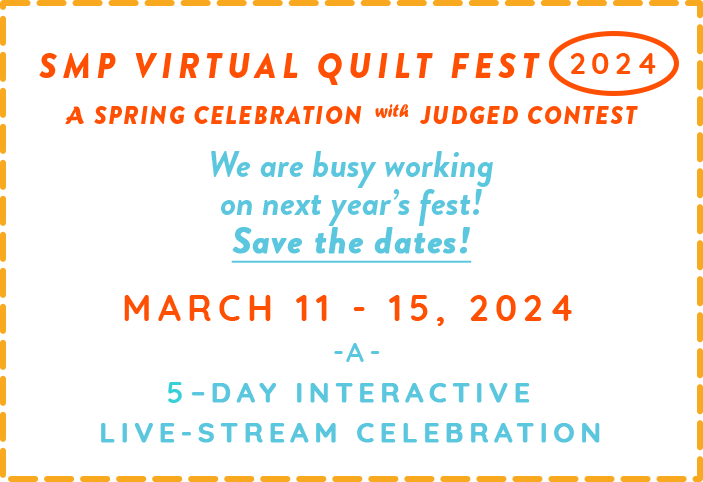 SMP VIRTUAL QUILT FEST 2024

A SPRING CELEBRATION with JUDGED CONTEST

We are busy working on next year's fest! Save the dates!

MARCH 11 - 15, 2024

-A-

5-DAY INTERACTIVE LIVE-STREAM CELEBRATION